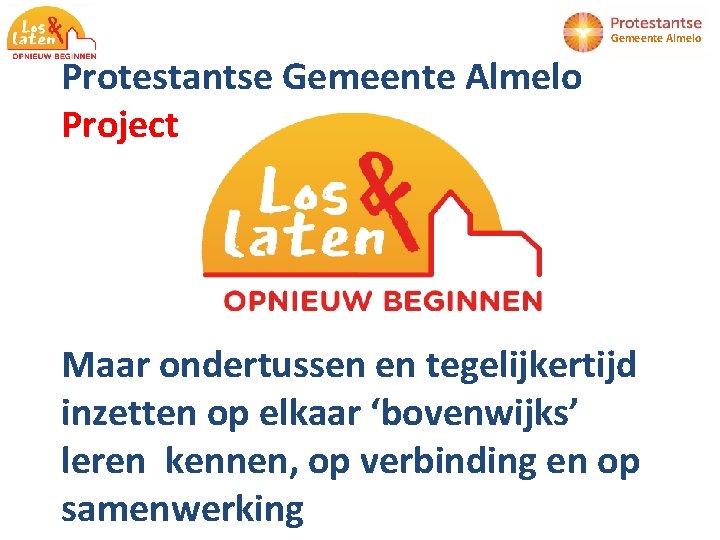 Los & laten
OPNIEUW BEGINNEN

Protestantse
Gemeente Almelo

Protestantse Gemeente Almelo
Project

Los & laten
OPNIEUW BEGINNEN

Maar ondertussen en tegelijkertijd inzetten op elkaar ‘bovenwijks’ leren  kennen, op verbinding en op samenwerking